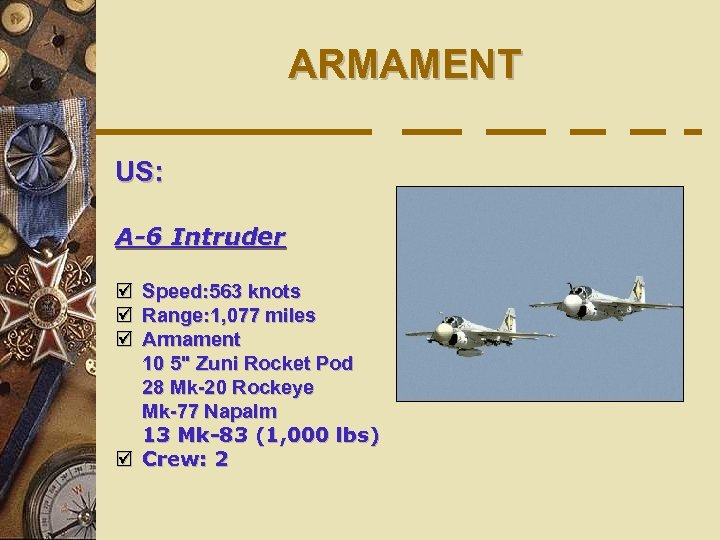 ARMAMENT

US:

A-6 Intruder

☑ Speed:563 knots
☑ Range:1,077 miles
☑ Armament
10 5" Zuni Rocket Pod
28 Mk-20 Rockeye
Mk-77 Napalm
13 Mk-83 (1,000 lbs)
☑ Crew: 2